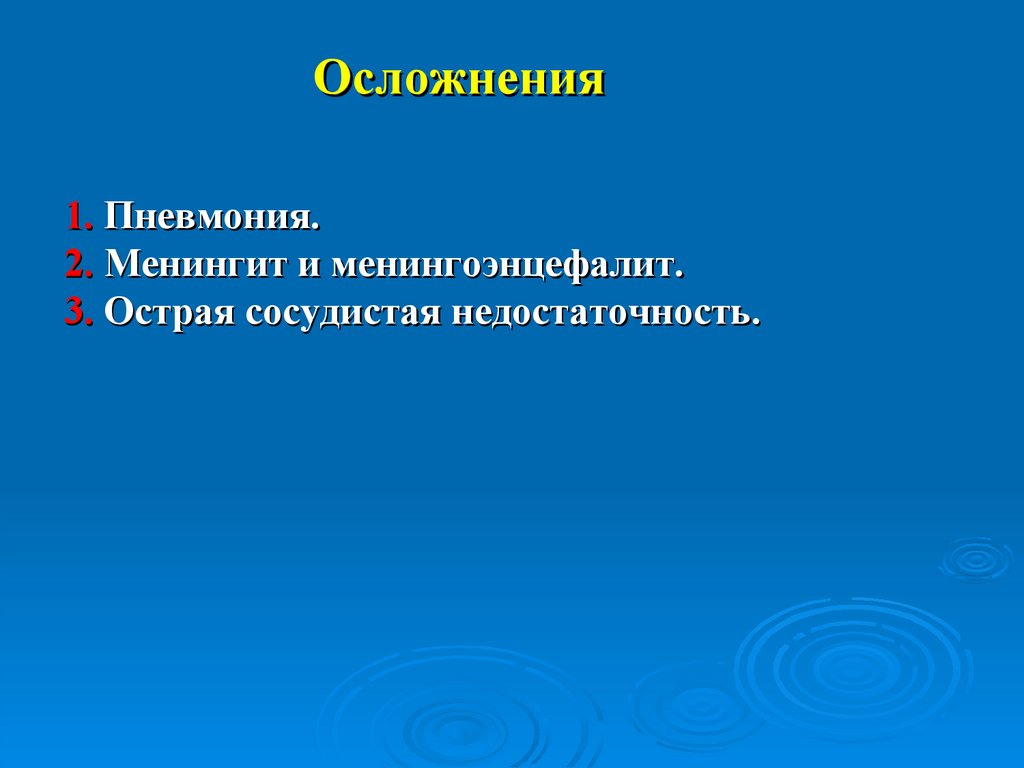 Осложнения

1. Пневмония.
2. Менингит и менингоэнцефалит.
3. Острая сосудистая недостаточность.